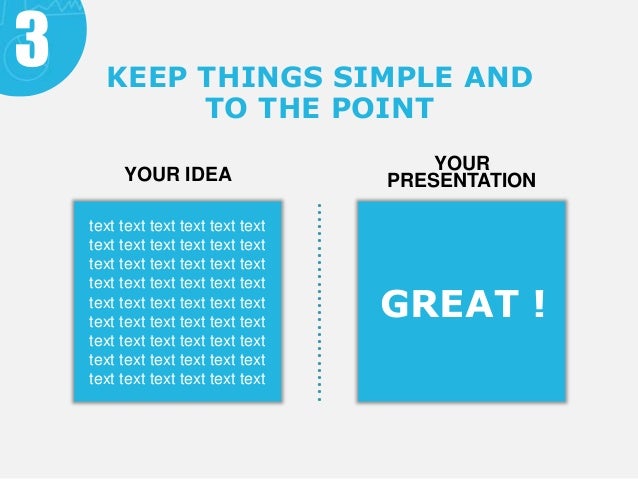 3

KEEP THINGS SIMPLE AND TO THE POINT

YOUR IDEA

text text text text text text
text text text text text text
text text text text text text
text text text text text text
text text text text text text
text text text text text text
text text text text text text
text text text text text text
text text text text text text

YOUR PRESENTATION

GREAT !